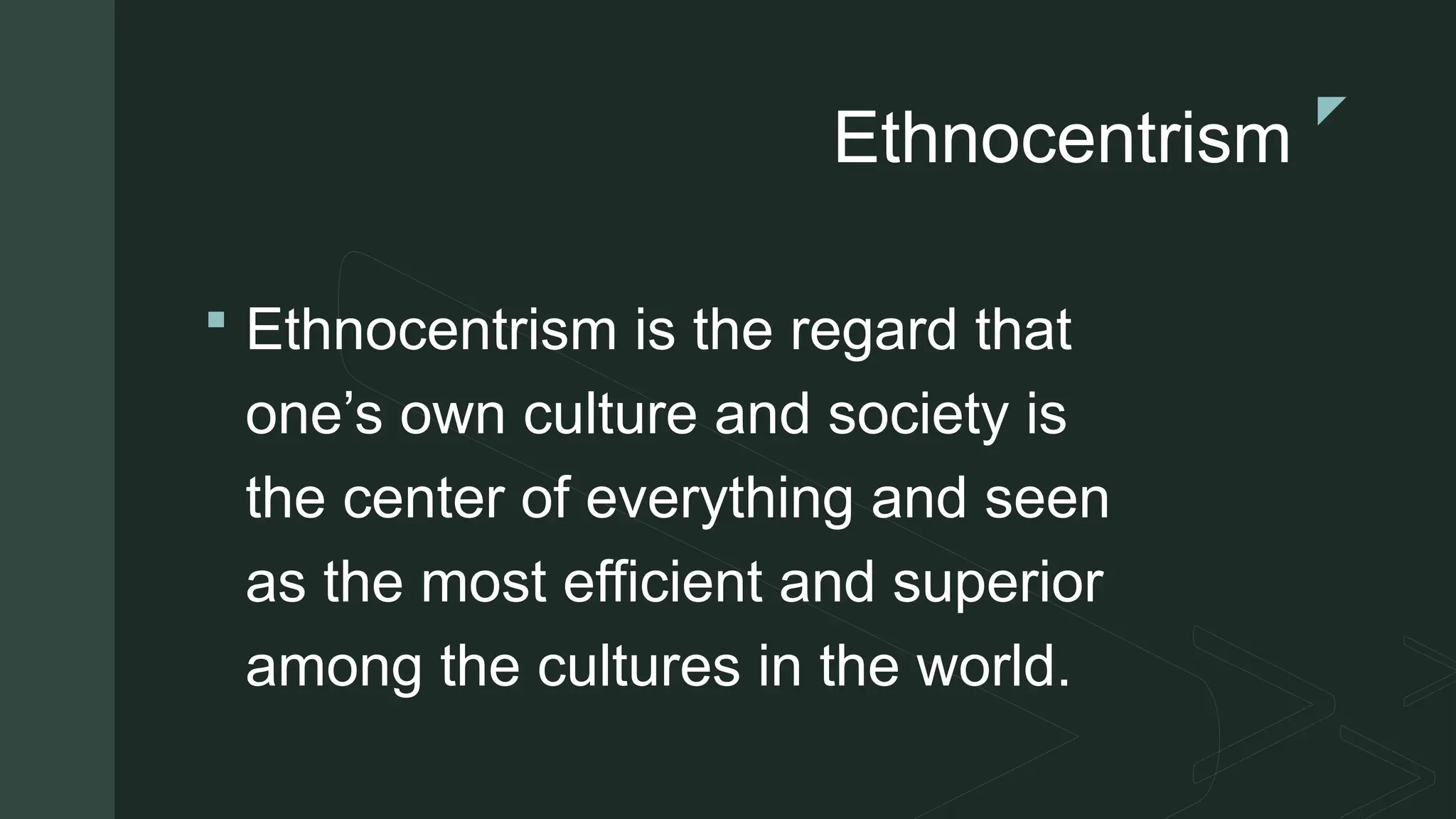 Ethnocentrism

Ethnocentrism is the regard that one’s own culture and society is the center of everything and seen as the most efficient and superior among the cultures in the world.